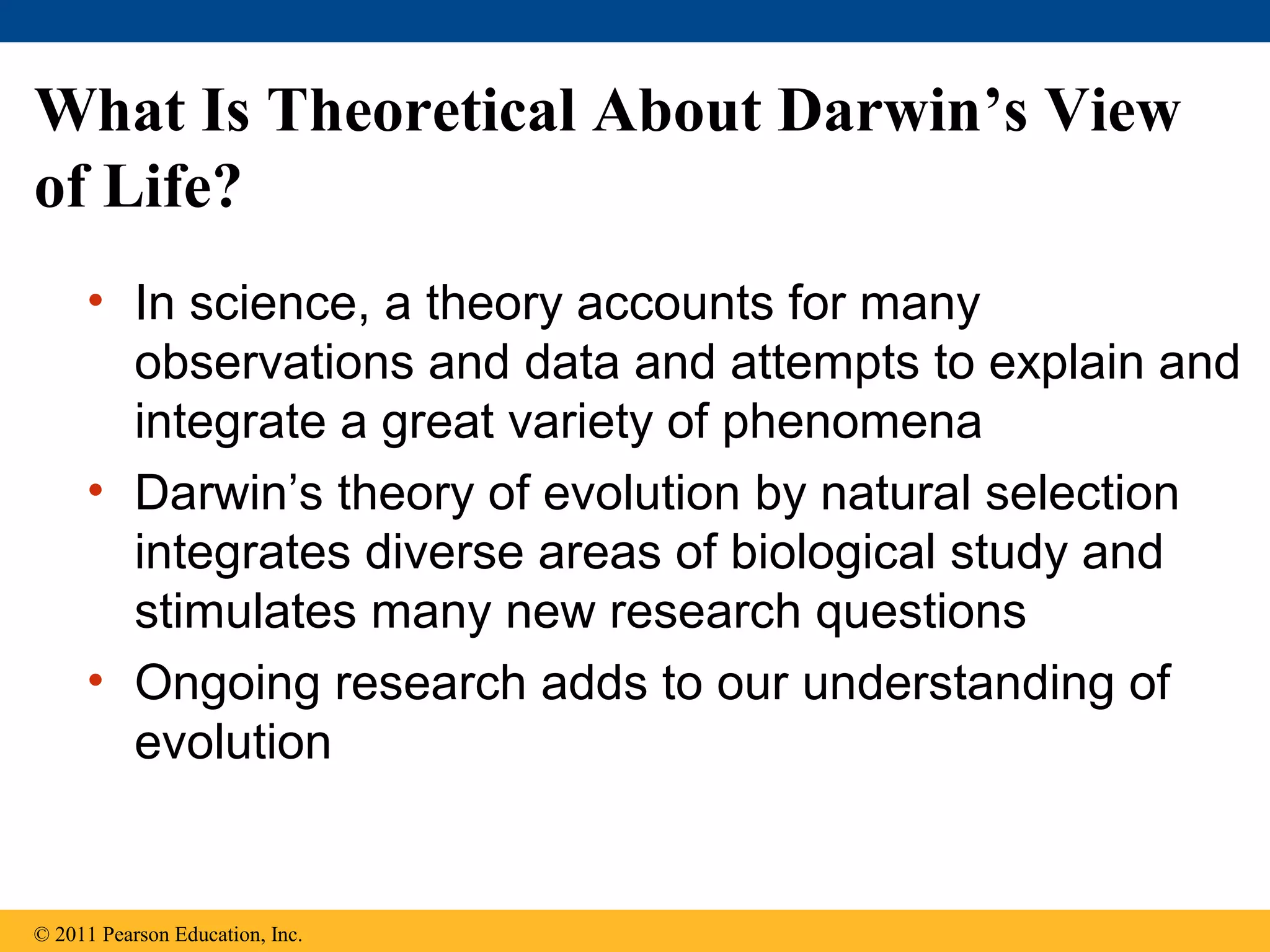 What Is Theoretical About Darwin’s View of Life?

• In science, a theory accounts for many observations and data and attempts to explain and integrate a great variety of phenomena

• Darwin’s theory of evolution by natural selection integrates diverse areas of biological study and stimulates many new research questions

• Ongoing research adds to our understanding of evolution

© 2011 Pearson Education, Inc.